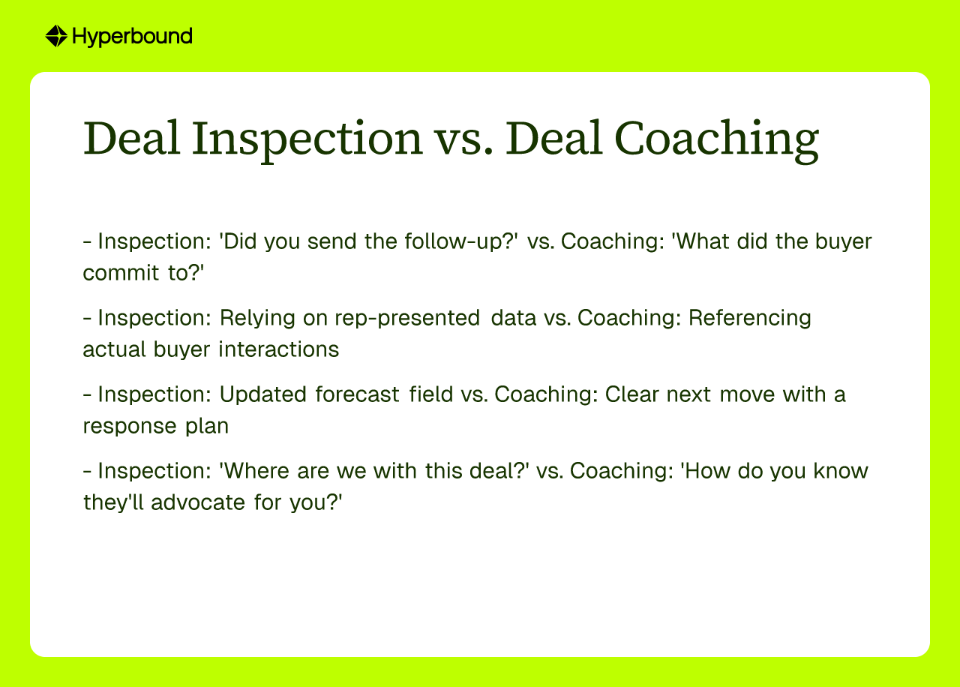 Hyperbound

Deal Inspection vs. Deal Coaching

- Inspection: 'Did you send the follow-up?' vs. Coaching: 'What did the buyer commit to?'

- Inspection: Relying on rep-presented data vs. Coaching: Referencing actual buyer interactions

- Inspection: Updated forecast field vs. Coaching: Clear next move with a response plan

- Inspection: 'Where are we with this deal?' vs. Coaching: 'How do you know they'll advocate for you?'